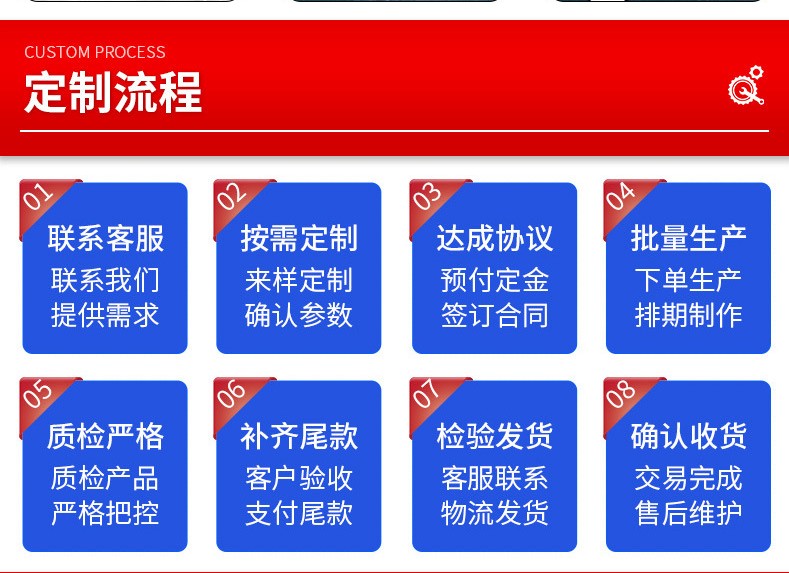 CUSTOM PROCESS
定制流程

01
联系客服
联系我们
提供需求

02
按需定制
来样定制
确认参数

03
达成协议
预付定金
签订合同

04
批量生产
下单生产
排期制作

05
质检严格
质检产品
严格把控

06
补齐尾款
客户验收
支付尾款

07
检验发货
客服联系
物流发货

08
确认收货
交易完成
售后维护